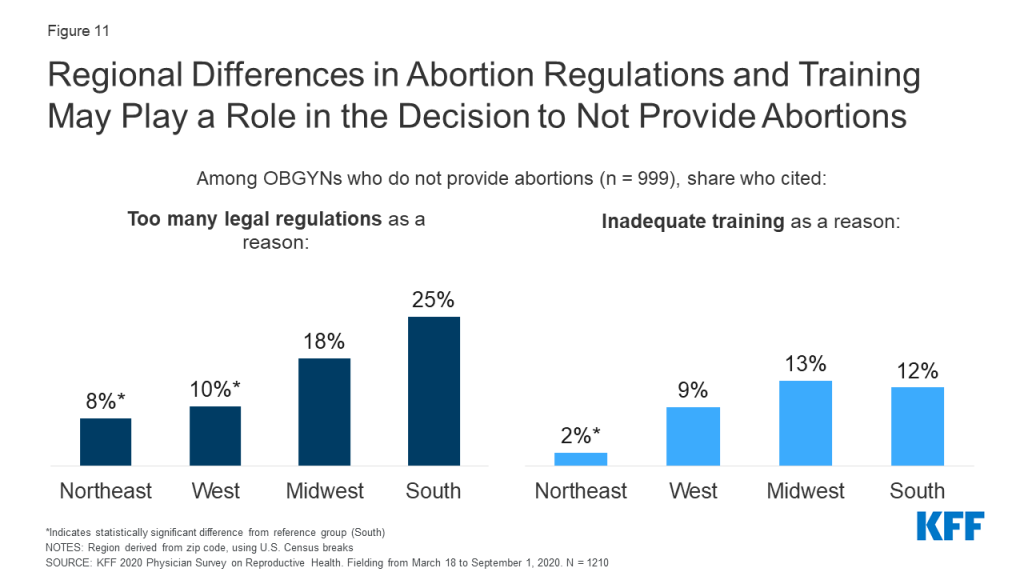 Figure 11

Regional Differences in Abortion Regulations and Training May Play a Role in the Decision to Not Provide Abortions

Among OBGYNs who do not provide abortions (n = 999), share who cited:

Too many legal regulations as a reason:

8%*
10%*
18%
25%

Northeast
West
Midwest
South

Inadequate training as a reason:

2%*
9%
13%
12%

Northeast
West
Midwest
South

*Indicates statistically significant difference from reference group (South)
NOTES: Region derived from zip code, using U.S. Census breaks
SOURCE: KFF 2020 Physician Survey on Reproductive Health. Fielding from March 18 to September 1, 2020. N = 1210

KFF